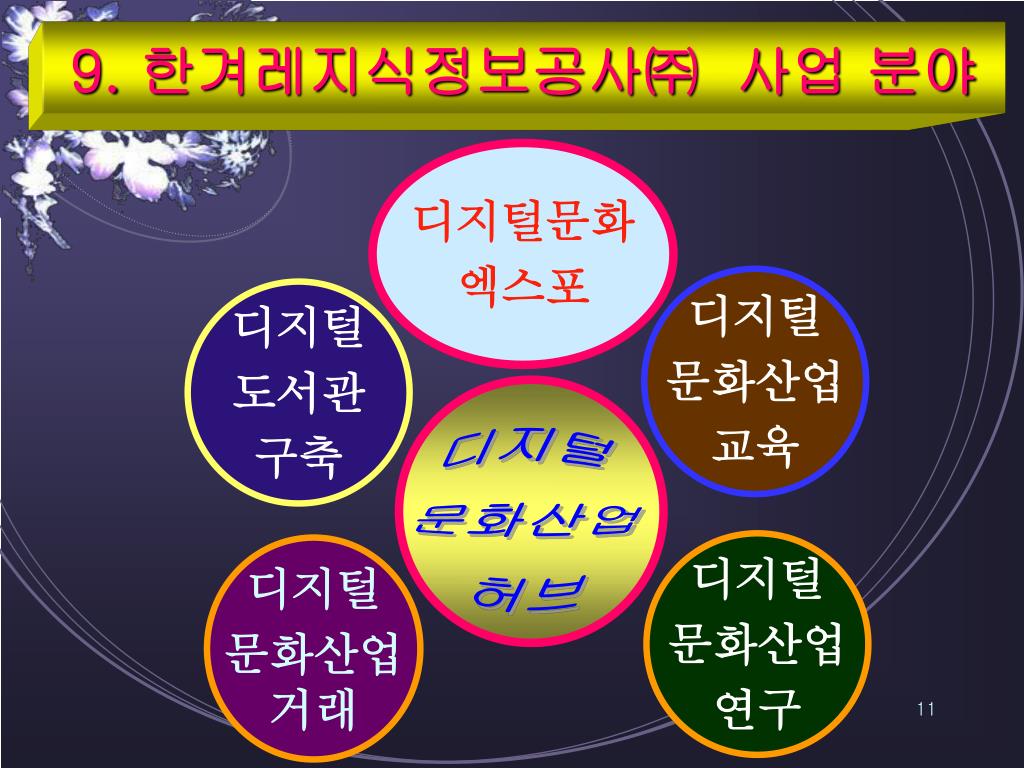 9. 한겨레지식정보공사㈜ 사업 분야

디지털문화 엑스포

디지털 도서관 구축

디지털 문화산업 교육

디지털 문화산업 허브

디지털 문화산업 거래

디지털 문화산업 연구

11